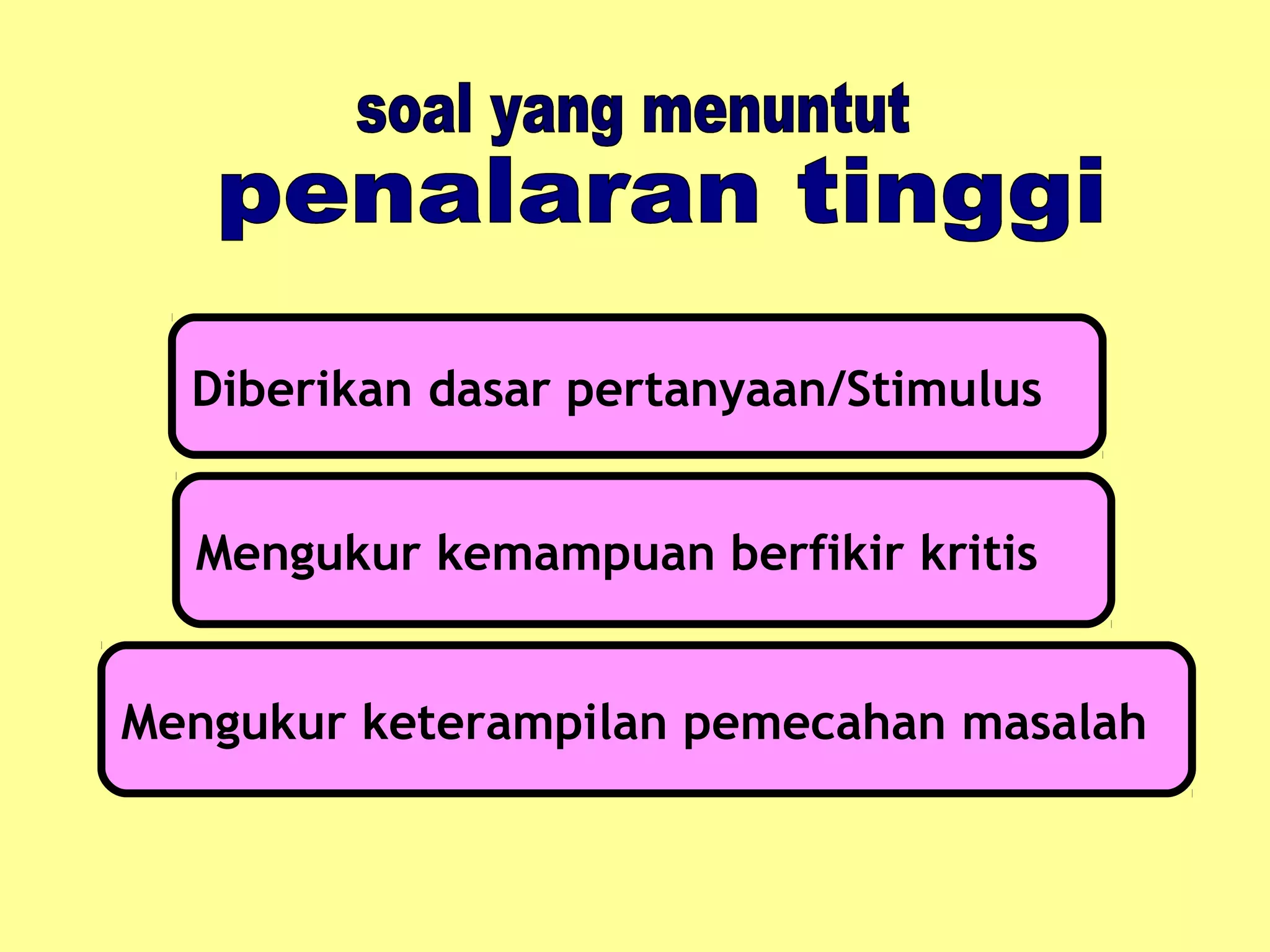 soal yang menuntut
penalaran tinggi

Diberikan dasar pertanyaan/Stimulus

Mengukur kemampuan berfikir kritis

Mengukur keterampilan pemecahan masalah